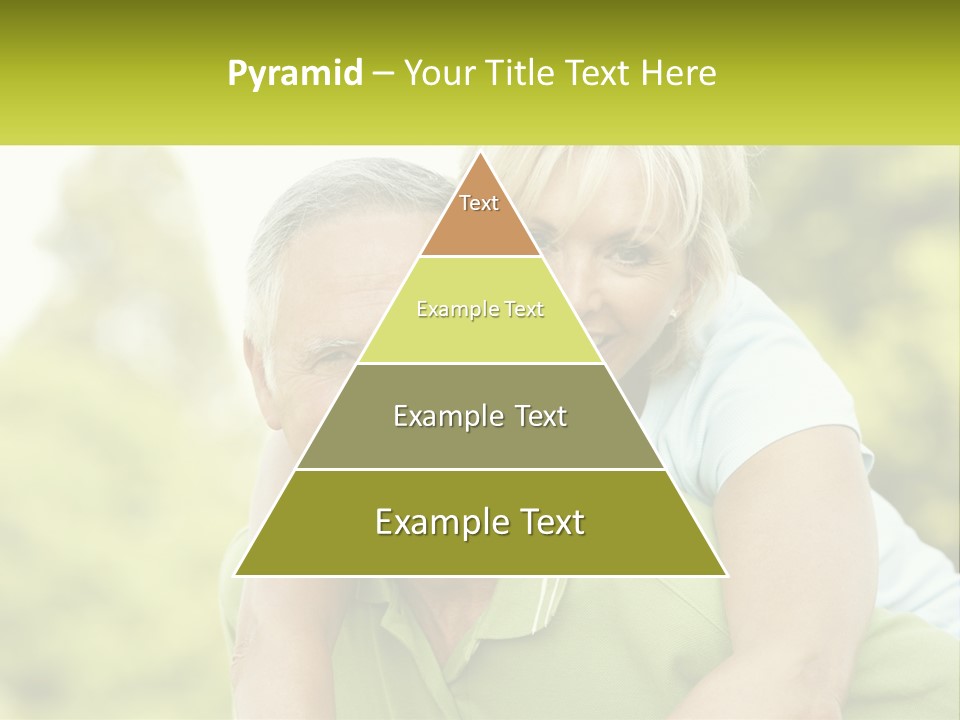 Pyramid – Your Title Text Here

Text

Example Text

Example Text

Example Text